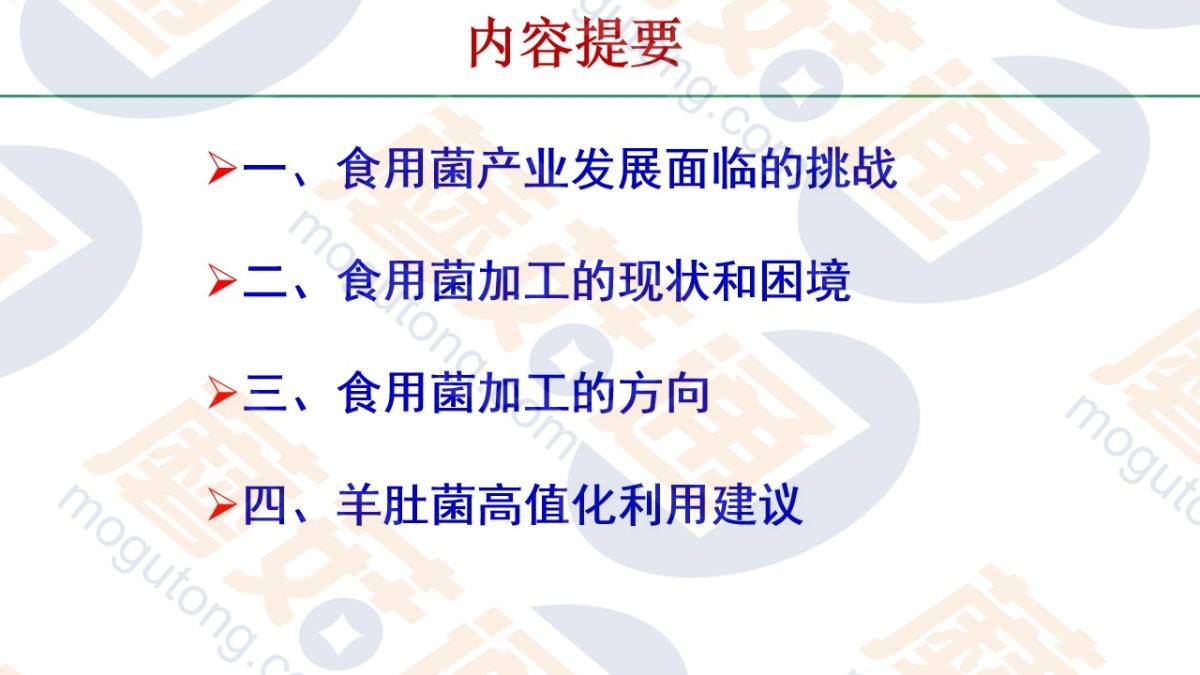 内容提要

➢一、食用菌产业发展面临的挑战

➢二、食用菌加工的现状和困境

➢三、食用菌加工的方向

➢四、羊肚菌高值化利用建议

mogutong.com